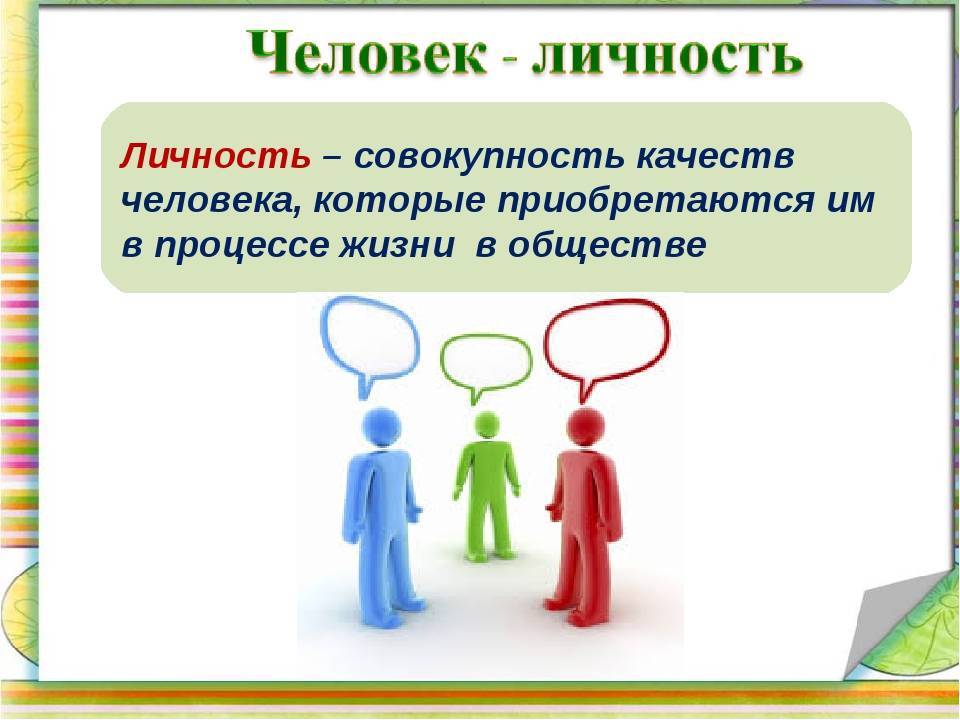 Человек - личность

Личность – совокупность качеств человека, которые приобретаются им в процессе жизни  в обществе